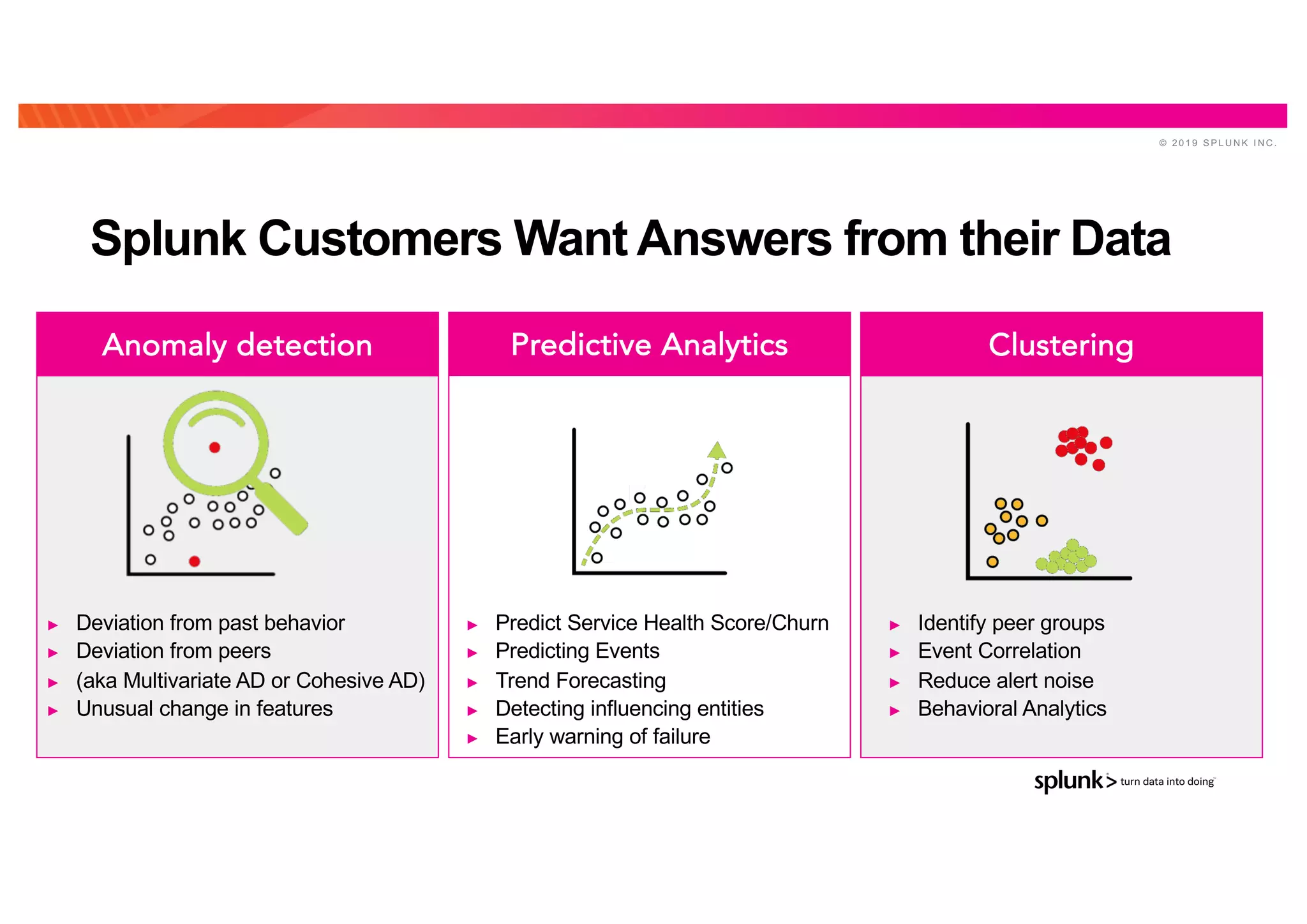 © 2019 SPLUNK INC.

Splunk Customers Want Answers from their Data

Anomaly detection

▶ Deviation from past behavior
▶ Deviation from peers
▶ (aka Multivariate AD or Cohesive AD)
▶ Unusual change in features

Predictive Analytics

▶ Predict Service Health Score/Churn
▶ Predicting Events
▶ Trend Forecasting
▶ Detecting influencing entities
▶ Early warning of failure

Clustering

▶ Identify peer groups
▶ Event Correlation
▶ Reduce alert noise
▶ Behavioral Analytics

splunk> turn data into doing